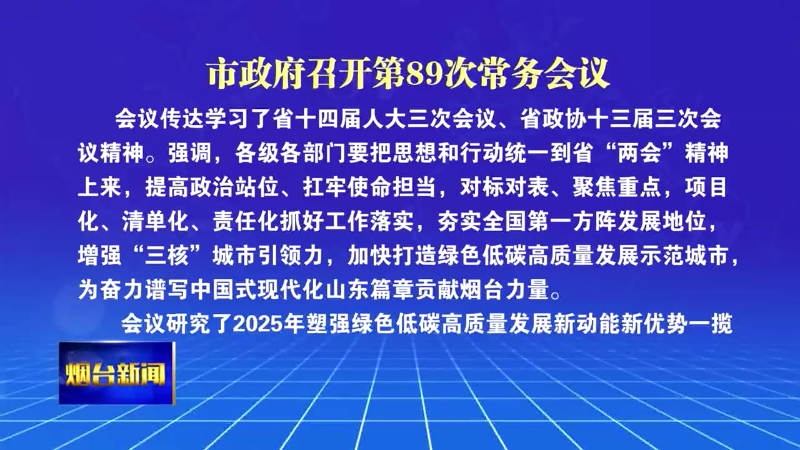 市政府召开第89次常务会议

会议传达学习了省十四届人大三次会议、省政协十三届三次会议精神。强调，各级各部门要把思想和行动统一到省“两会”精神上来，提高政治站位、扛牢使命担当，对标对表、聚焦重点，项目化、清单化、责任化抓好工作落实，夯实全国第一方阵发展地位，增强“三核”城市引领力，加快打造绿色低碳高质量发展示范城市，为奋力谱写中国式现代化山东篇章贡献烟台力量。

会议研究了2025年塑强绿色低碳高质量发展新动能新优势一揽

烟台新闻